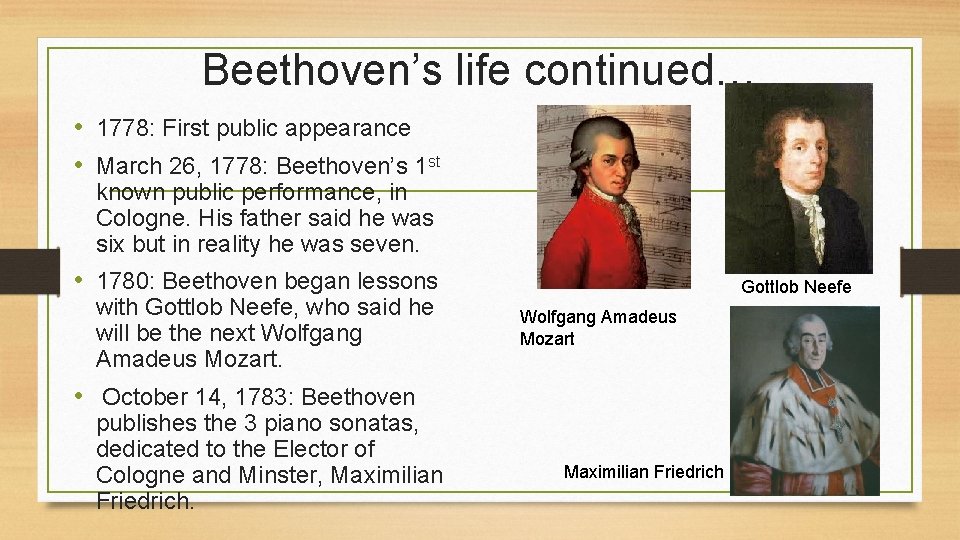 Beethoven's life continued…

• 1778: First public appearance

• March 26, 1778: Beethoven's 1st known public performance, in Cologne. His father said he was six but in reality he was seven.

• 1780: Beethoven began lessons with Gottlob Neefe, who said he will be the next Wolfgang Amadeus Mozart.

• October 14, 1783: Beethoven publishes the 3 piano sonatas, dedicated to the Elector of Cologne and Minster, Maximilian Friedrich.

Wolfgang Amadeus Mozart

Gottlob Neefe

Maximilian Friedrich